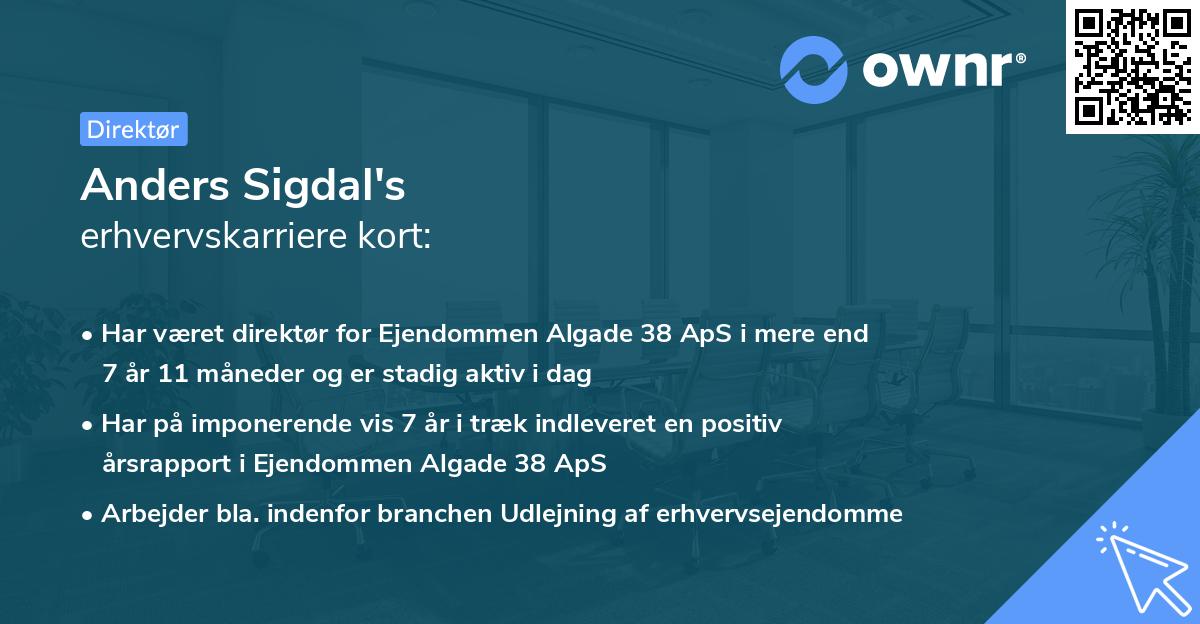 ownr®

Direktør

Anders Sigdal's
erhvervskarriere kort:

• Har været direktør for Ejendommen Algade 38 ApS i mere end 7 år 11 måneder og er stadig aktiv i dag

• Har på imponerende vis 7 år i træk indleveret en positiv årsrapport i Ejendommen Algade 38 ApS

• Arbejder bla. indenfor branchen Udlejning af erhvervsejendomme